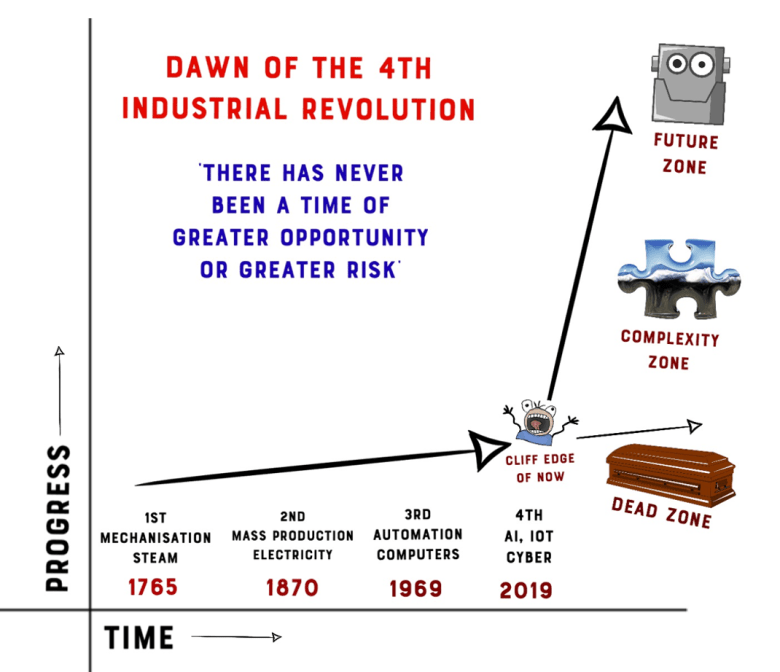 DAWN OF THE 4TH INDUSTRIAL REVOLUTION

'THERE HAS NEVER BEEN A TIME OF GREATER OPPORTUNITY OR GREATER RISK'

FUTURE ZONE

COMPLEXITY ZONE

CLIFF EDGE OF NOW

DEAD ZONE

PROGRESS

1ST
MECHANISATION
STEAM
1765

2ND
MASS PRODUCTION
ELECTRICITY
1870

3RD
AUTOMATION
COMPUTERS
1969

4TH
AI, IOT
CYBER
2019

TIME